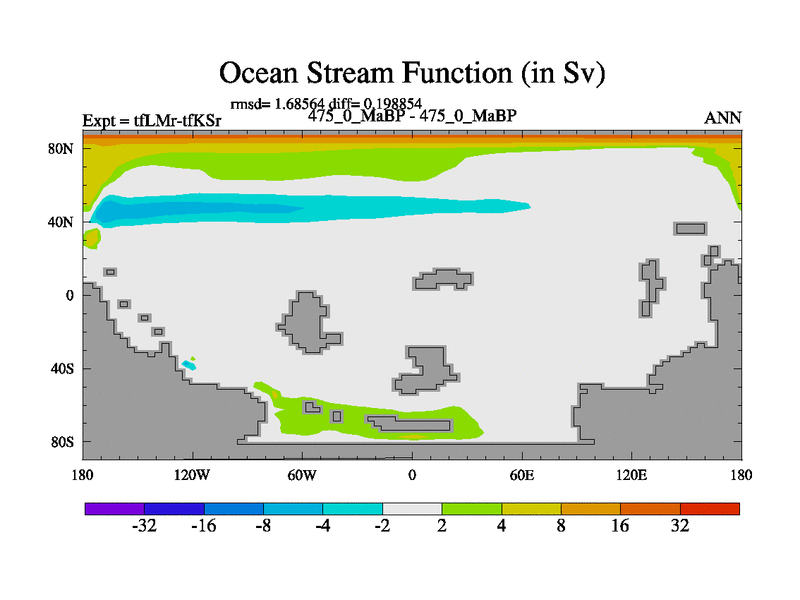 Ocean Stream Function (in Sv)

rmsd= 1.68564 diff= 0.198854

Expt = tfLMr-tfKSr

475_0_MaBP - 475_0_MaBP

ANN

80N

40N

0

40S

80S

180

120W

60W

0

60E

120E

180

-32

-16

-8

-4

-2

2

4

8

16

32